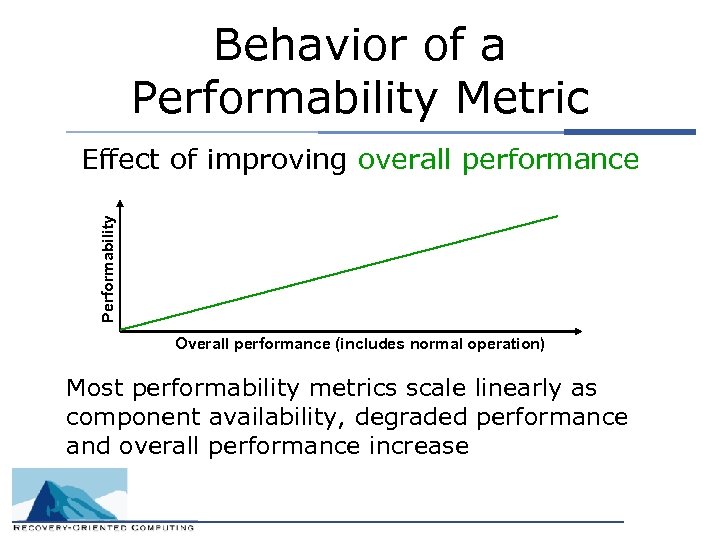 Behavior of a Performability Metric

Effect of improving overall performance

Performability

Overall performance (includes normal operation)

Most performability metrics scale linearly as component availability, degraded performance and overall performance increase

RECOVERY-ORIENTED COMPUTING